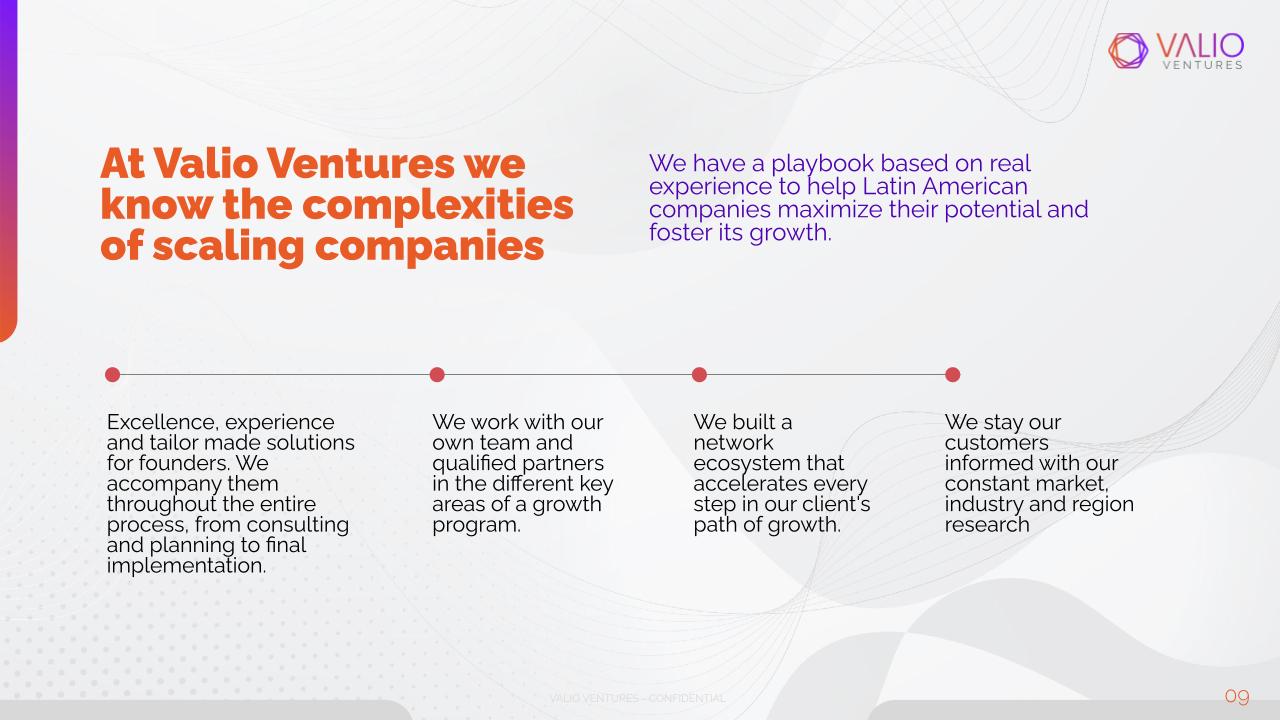 VALIO
VENTURES

At Valio Ventures we know the complexities of scaling companies

We have a playbook based on real experience to help Latin American companies maximize their potential and foster its growth.

Excellence, experience and tailor made solutions for founders. We accompany them throughout the entire process, from consulting and planning to final implementation.

We work with our own team and qualified partners in the different key areas of a growth program.

We built a network ecosystem that accelerates every step in our client's path of growth.

We stay our customers informed with our constant market, industry and region research

VALIO VENTURES - CONFIDENTIAL

09